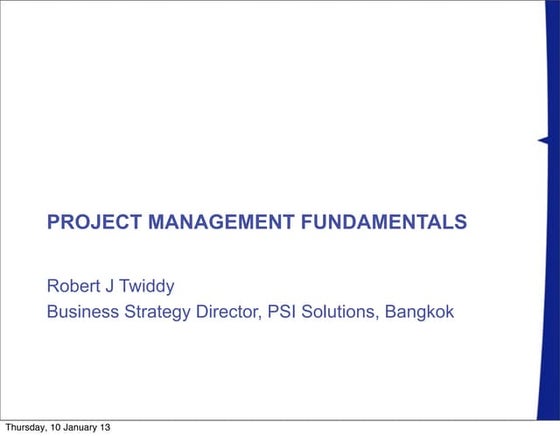 PROJECT MANAGEMENT FUNDAMENTALS

Robert J Twiddy
Business Strategy Director, PSI Solutions, Bangkok

Thursday, 10 January 13